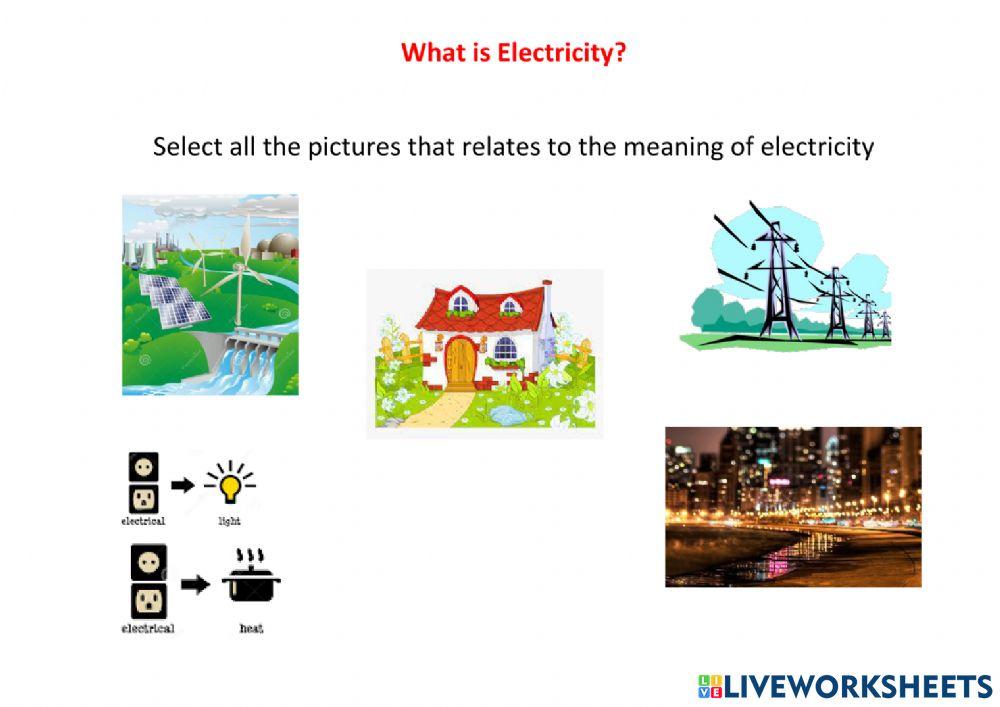 What is Electricity?

Select all the pictures that relates to the meaning of electricity

electrical

light

electrical

heat

LIVEWORKSHEETS